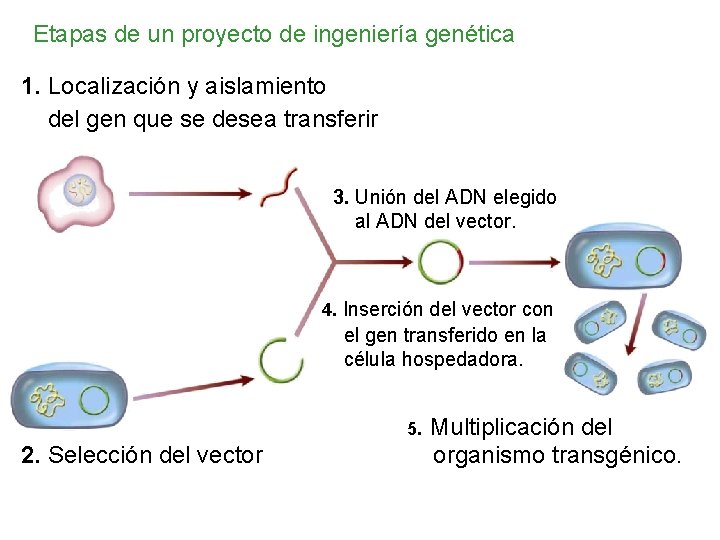 Etapas de un proyecto de ingeniería genética

1. Localización y aislamiento del gen que se desea transferir

3. Unión del ADN elegido al ADN del vector.

4. Inserción del vector con el gen transferido en la célula hospedadora.

2. Selección del vector

5. Multiplicación del organismo transgénico.